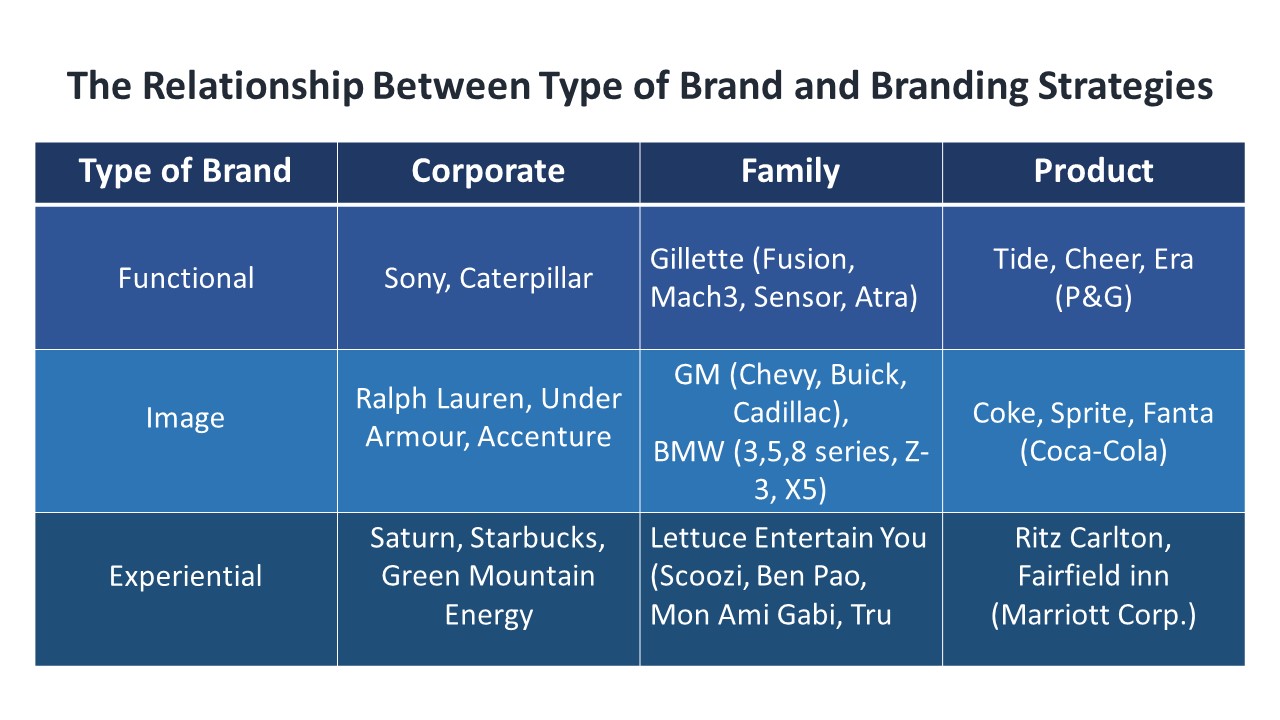 The Relationship Between Type of Brand and Branding Strategies

| Type of Brand | Corporate | Family | Product |
|---|---|---|---|
| Functional | Sony, Caterpillar | Gillette (Fusion, Mach3, Sensor, Atra) | Tide, Cheer, Era (P&G) |
| Image | Ralph Lauren, Under Armour, Accenture | GM (Chevy, Buick, Cadillac), BMW (3,5,8 series, Z-3, X5) | Coke, Sprite, Fanta (Coca-Cola) |
| Experiential | Saturn, Starbucks, Green Mountain Energy | Lettuce Entertain You (Scoozi, Ben Pao, Mon Ami Gabi, Tru | Ritz Carlton, Fairfield inn (Marriott Corp.) |